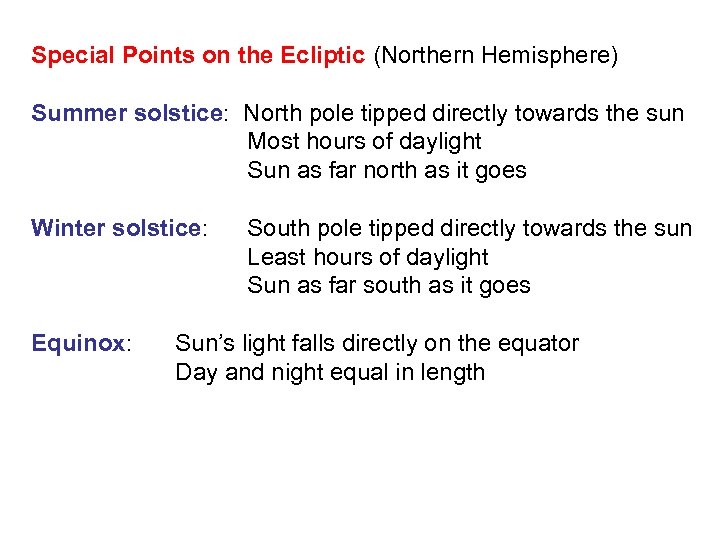 Special Points on the Ecliptic (Northern Hemisphere)

Summer solstice: North pole tipped directly towards the sun
Most hours of daylight
Sun as far north as it goes

Winter solstice: South pole tipped directly towards the sun
Least hours of daylight
Sun as far south as it goes

Equinox: Sun's light falls directly on the equator
Day and night equal in length